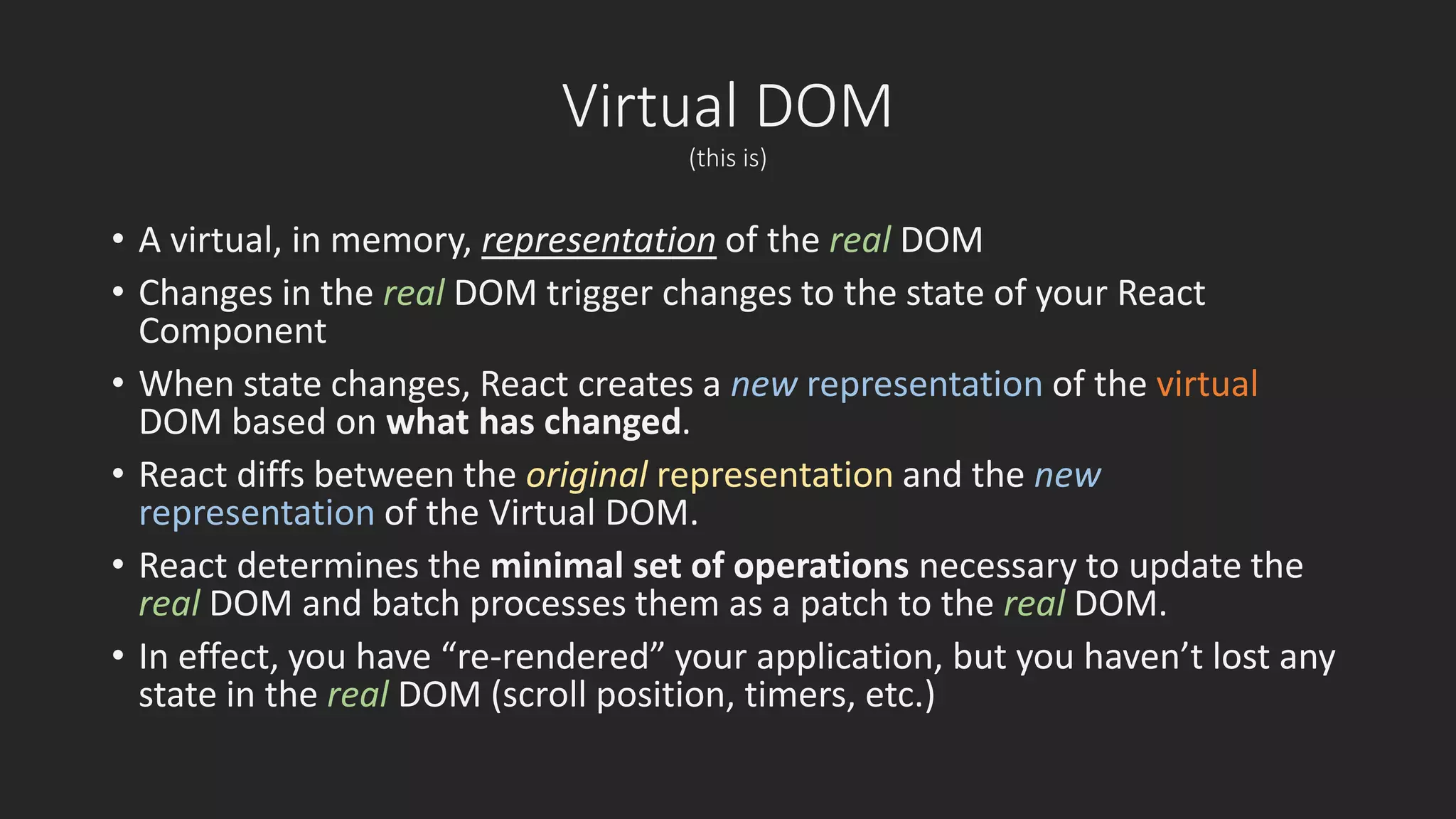 Virtual DOM
(this is)

• A virtual, in memory, representation of the real DOM
• Changes in the real DOM trigger changes to the state of your React Component
• When state changes, React creates a new representation of the virtual DOM based on what has changed.
• React diffs between the original representation and the new representation of the Virtual DOM.
• React determines the minimal set of operations necessary to update the real DOM and batch processes them as a patch to the real DOM.
• In effect, you have “re-rendered” your application, but you haven’t lost any state in the real DOM (scroll position, timers, etc.)